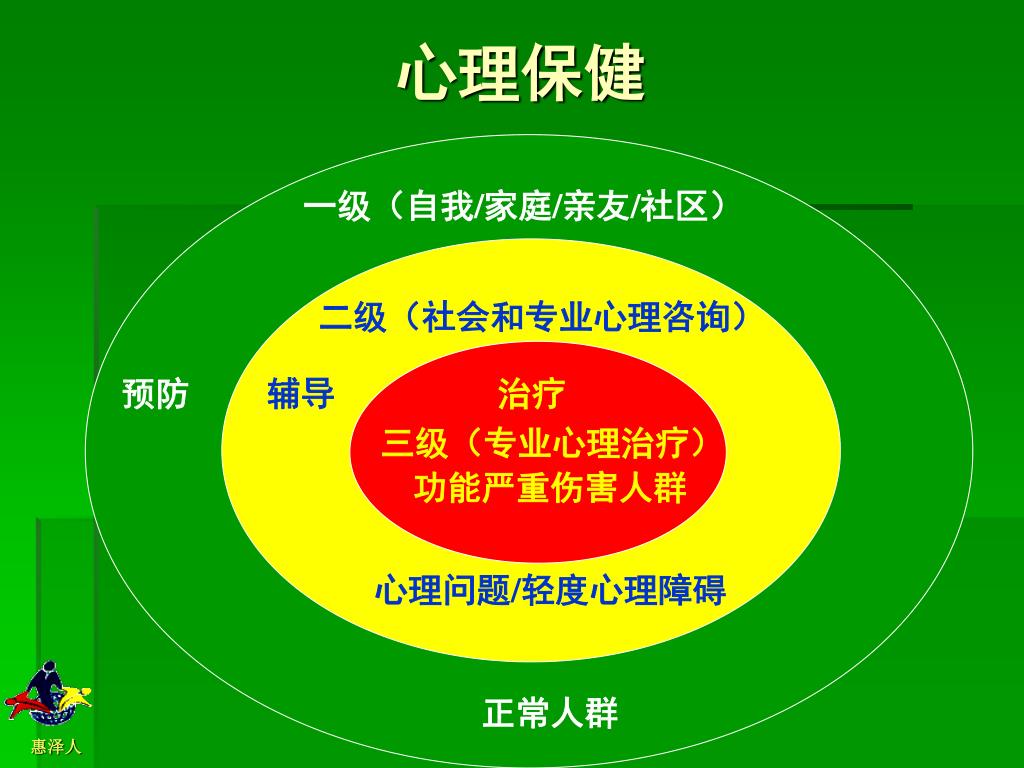 心理保健

一级（自我/家庭/亲友/社区）

二级（社会和专业心理咨询）

预防

辅导

治疗

三级（专业心理治疗）

功能严重伤害人群

心理问题/轻度心理障碍

正常人群

惠泽人